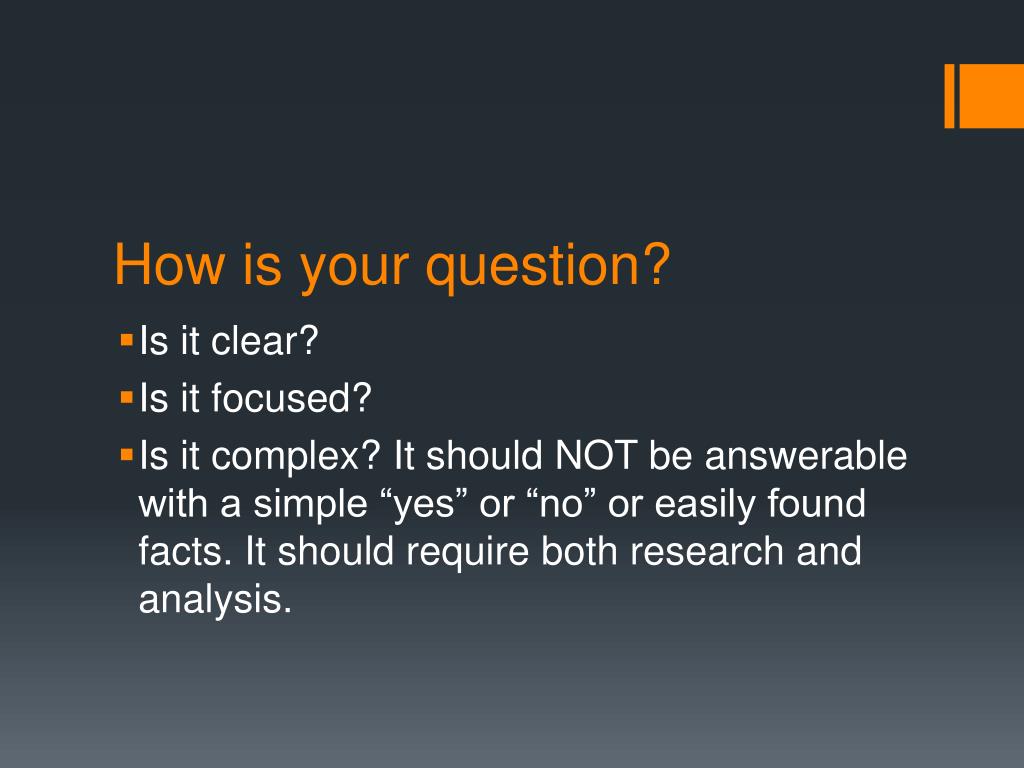 How is your question?

▪ Is it clear?
▪ Is it focused?
▪ Is it complex? It should NOT be answerable with a simple “yes” or “no” or easily found facts. It should require both research and analysis.